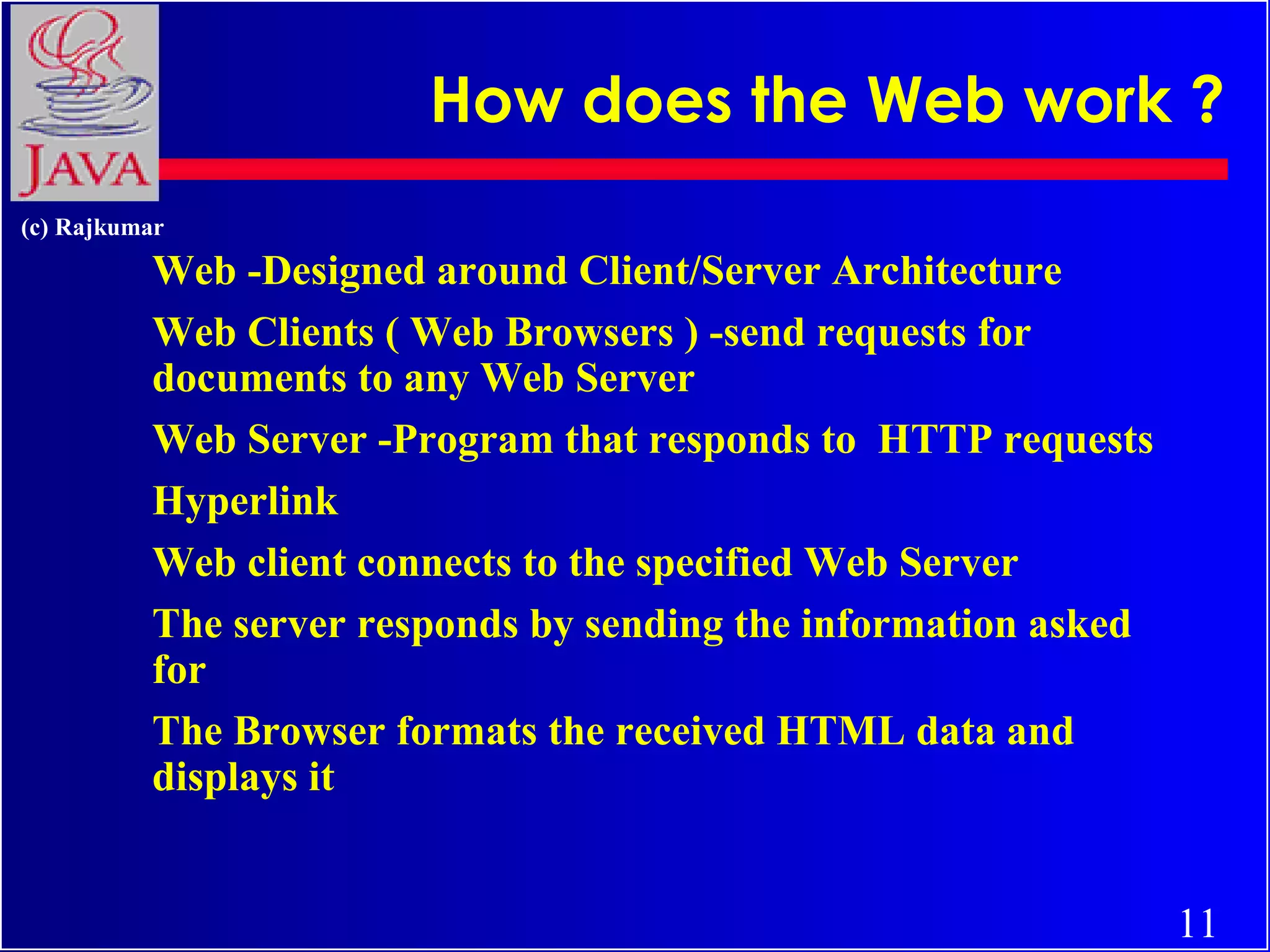 JAVA

How does the Web work ?

(c) Rajkumar

Web -Designed around Client/Server Architecture

Web Clients ( Web Browsers ) -send requests for documents to any Web Server

Web Server -Program that responds to HTTP requests

Hyperlink

Web client connects to the specified Web Server

The server responds by sending the information asked for

The Browser formats the received HTML data and displays it

11